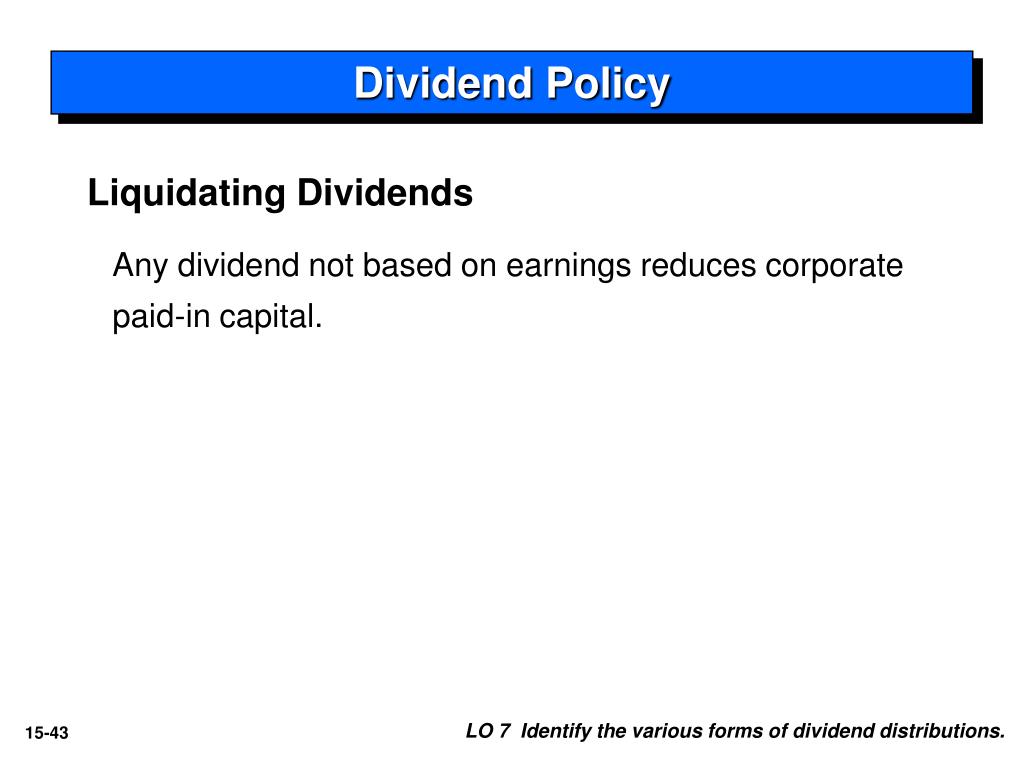 Dividend Policy

Liquidating Dividends

Any dividend not based on earnings reduces corporate paid-in capital.

15-43

LO 7 Identify the various forms of dividend distributions.